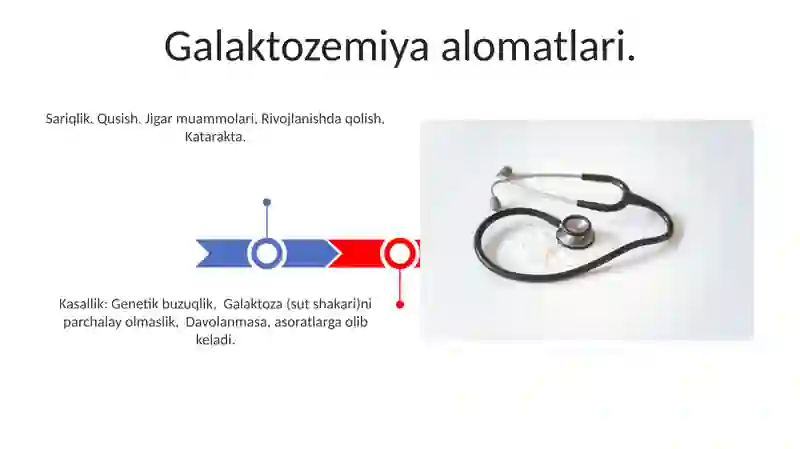 Galaktozemiya alomatlari.

Sariqlik, Qusish, Jigar muammolari, Rivojlanishda qolish, Katarakta.

Kasallik: Genetik buzuqlik,  Galaktoza (sut shakari)ni parchalay olmaslik,  Davolanmasa, asoratlarga olib keladi.